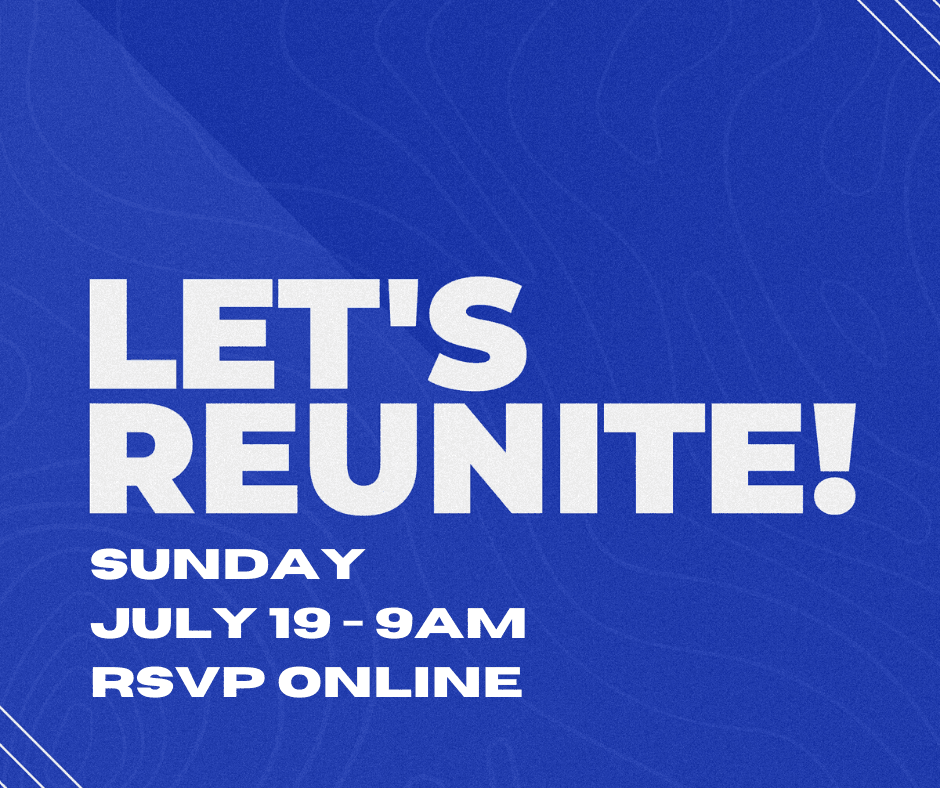 LET'S REUNITE!

SUNDAY
JULY 19 - 9AM
RSVP ONLINE